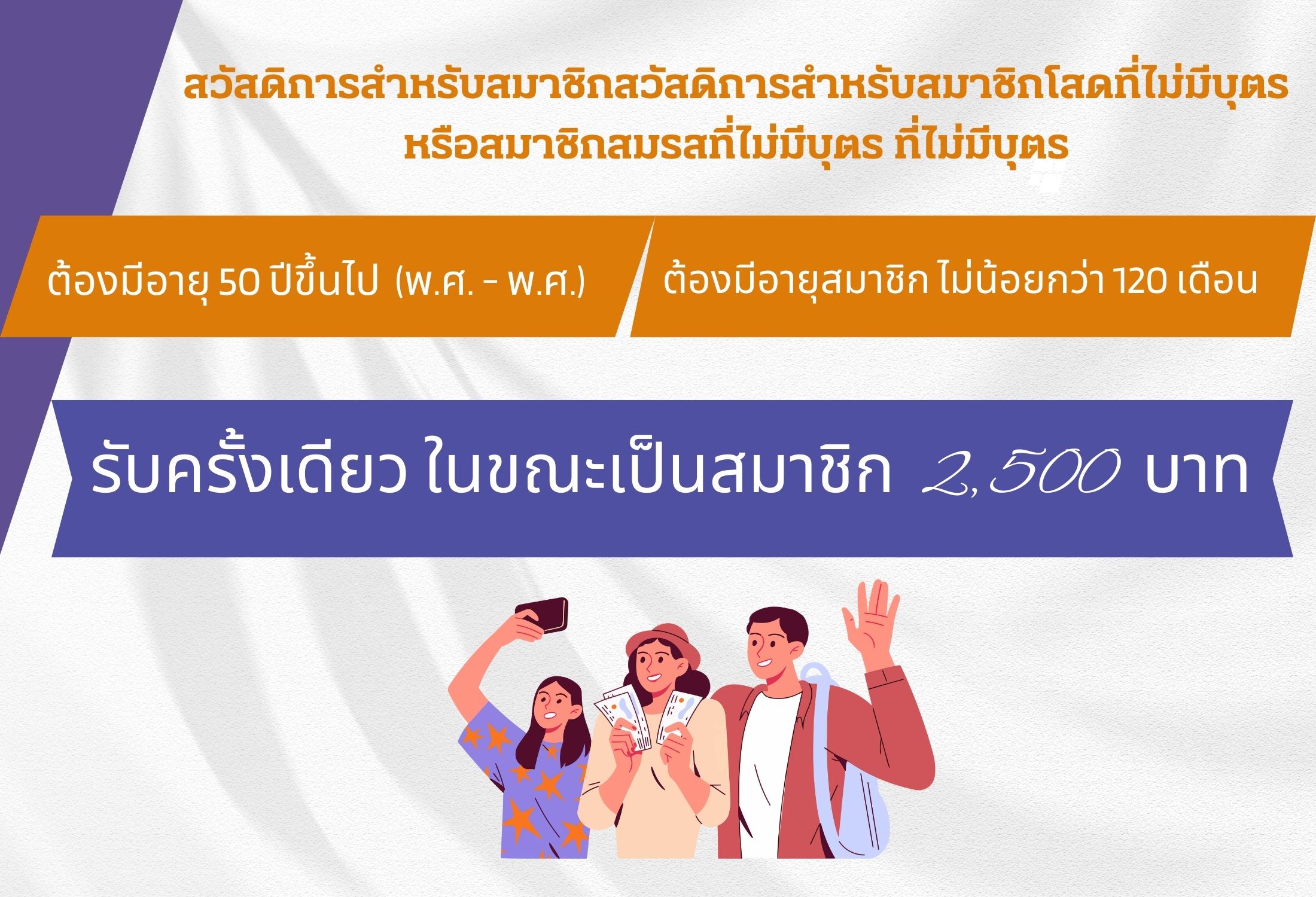 สวัสดิการสำหรับสมาชิกสวัสดิการสำหรับสมาชิกโสดที่ไม่มีบุตร หรือสมาชิกสมรสที่ไม่มีบุตร ที่ไม่มีบุตร

ต้องมีอายุ 50 ปีขึ้นไป (พ.ศ. - พ.ศ.)

ต้องมีอายุสมาชิก ไม่น้อยกว่า 120 เดือน

รับครั้งเดียว ในขณะเป็นสมาชิก 2,500 บาท